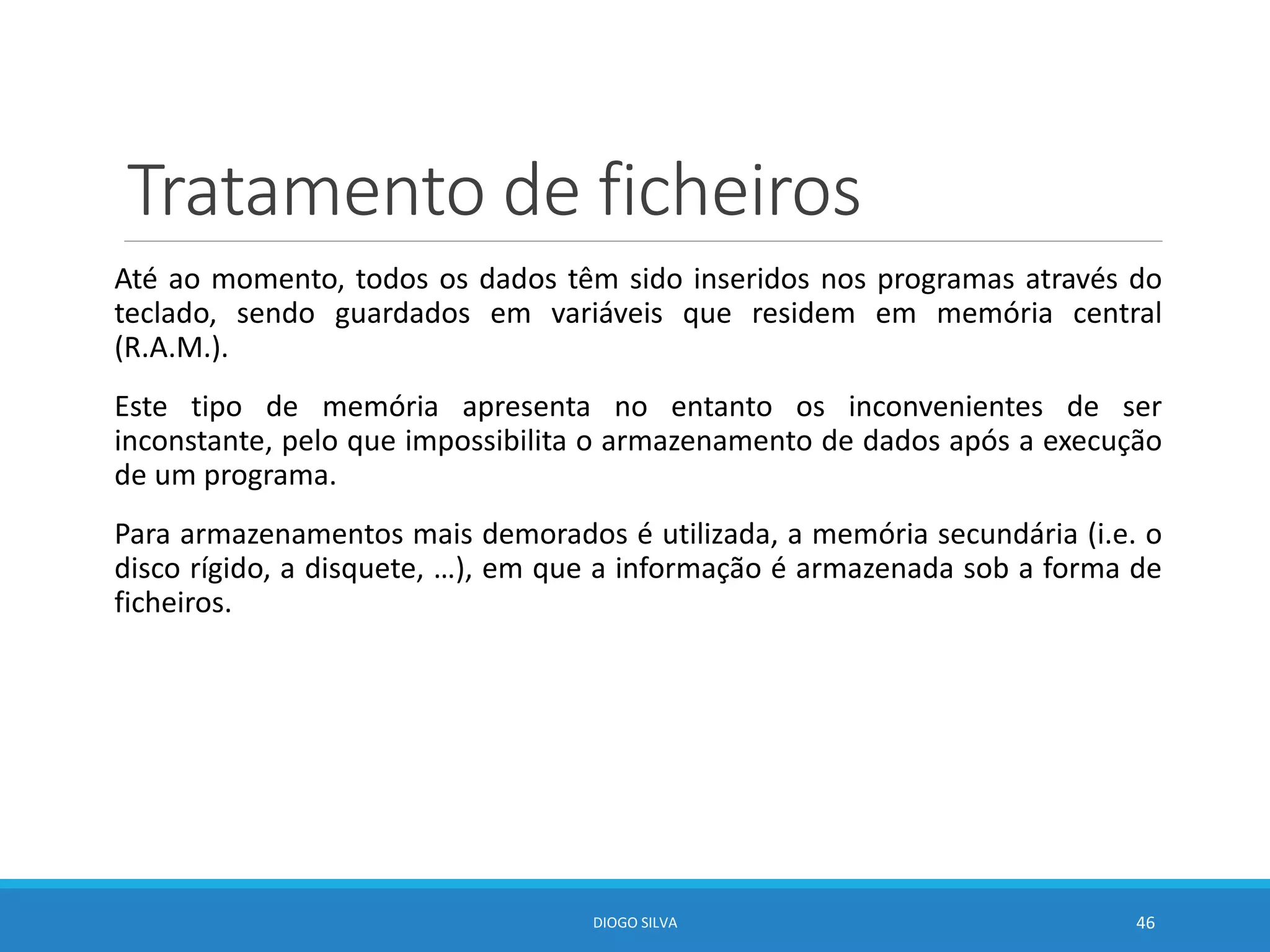 Tratamento de ficheiros

Até ao momento, todos os dados têm sido inseridos nos programas através do teclado, sendo guardados em variáveis que residem em memória central (R.A.M.).

Este tipo de memória apresenta no entanto os inconvenientes de ser inconstante, pelo que impossibilita o armazenamento de dados após a execução de um programa.

Para armazenamentos mais demorados é utilizada, a memória secundária (i.e. o disco rígido, a disquete, …), em que a informação é armazenada sob a forma de ficheiros.

DIOGO SILVA

46